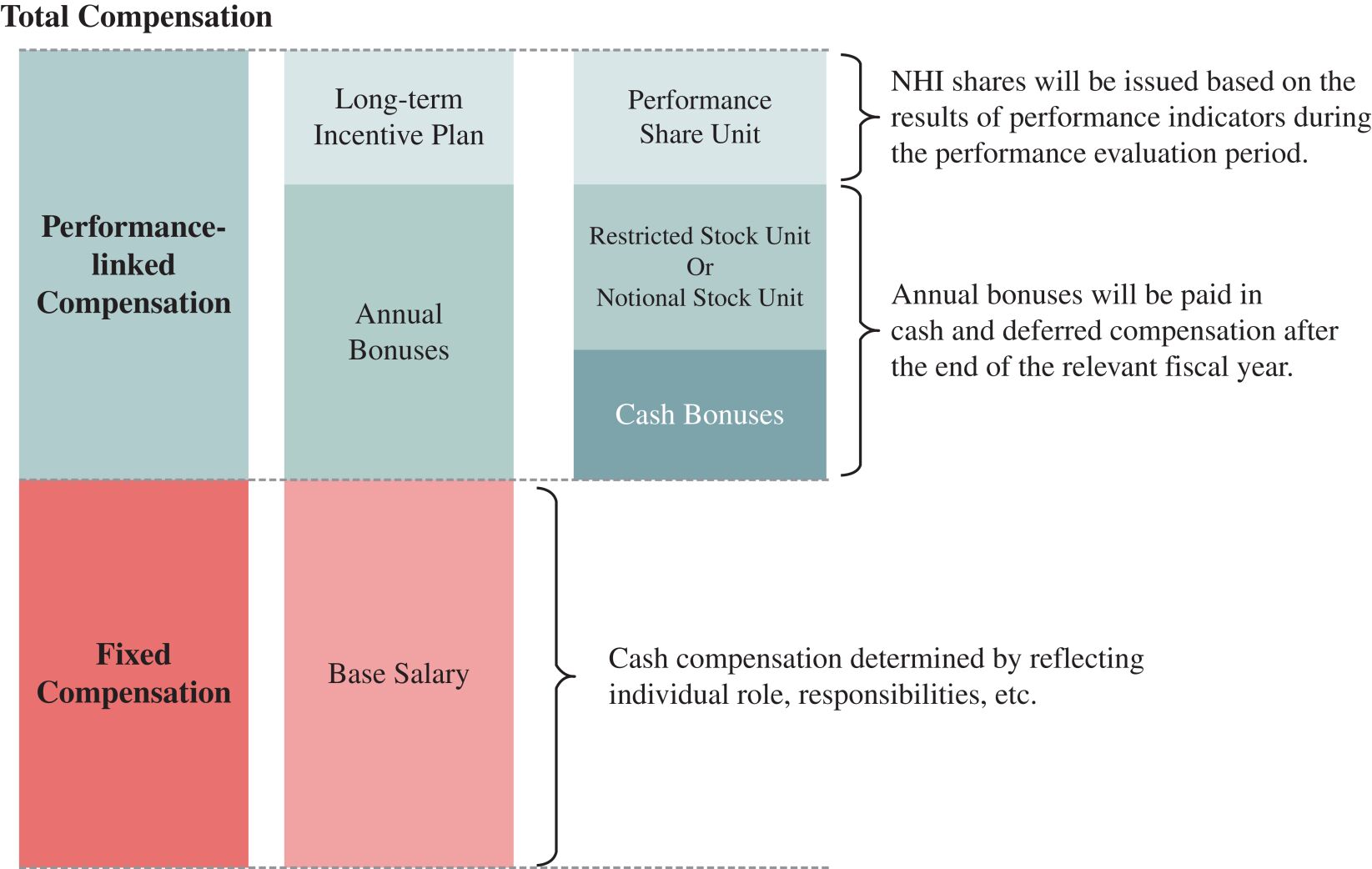 Total Compensation

Performance-linked Compensation

Long-term Incentive Plan

Performance Share Unit

NHI shares will be issued based on the results of performance indicators during the performance evaluation period.

Annual Bonuses

Restricted Stock Unit
Or
Notional Stock Unit

Cash Bonuses

Annual bonuses will be paid in cash and deferred compensation after the end of the relevant fiscal year.

Fixed Compensation

Base Salary

Cash compensation determined by reflecting individual role, responsibilities, etc.